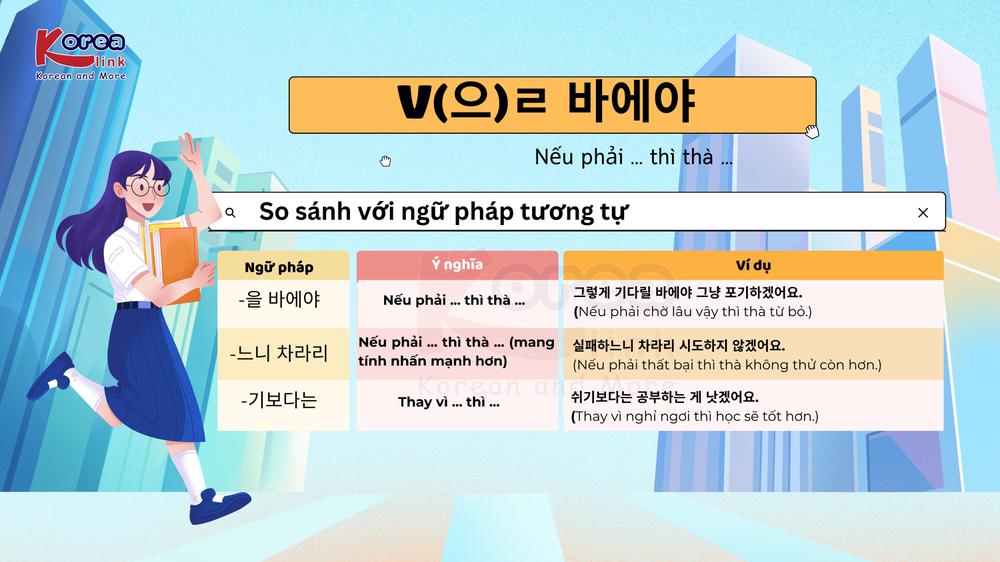 Korea link
Korean and More

V(으)ㄹ 바에야

Nếu phải ... thì thà ...

So sánh với ngữ pháp tương tự

| Ngữ pháp | Ý nghĩa | Ví dụ |
|---|---|---|
| -을 바에야 | Nếu phải ... thì thà ... | 그렇게 기다릴 바에야 그냥 포기하겠어요. (Nếu phải chờ lâu vậy thì thà từ bỏ.) |
| -느니 차라리 | Nếu phải ... thì thà ... (mang tính nhấn mạnh hơn) | 실패하느니 차라리 시도하지 않겠어요. (Nếu phải thất bại thì thà không thử còn hơn.) |
| -기보다는 | Thay vì ... thì ... | 쉬기보다는 공부하는 게 낫겠어요. (Thay vì nghỉ ngơi thì học sẽ tốt hơn.) |

Korean and More